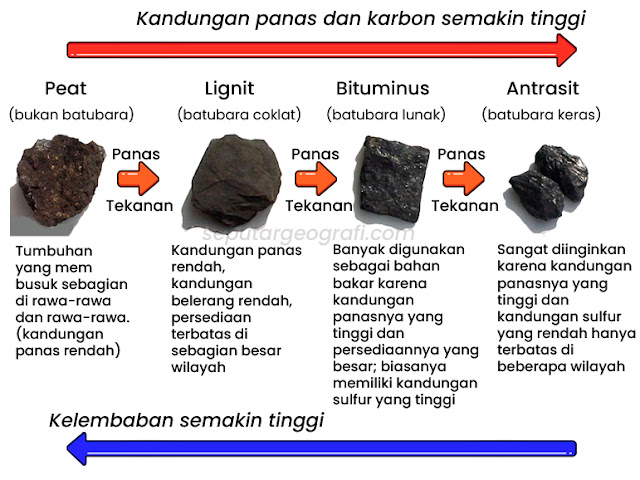 Kandungan panas dan karbon semakin tinggi

Peat
(bukan batubara)

Panas
Tekanan

Lignit
(batubara coklat)

Panas
Tekanan

Bituminus
(batubara lunak)

Panas
Tekanan

Antrasit
(batubara keras)

seputargeografi.com

Tumbuhan yang mem busuk sebagian di rawa-rawa dan rawa-rawa. (kandungan panas rendah)

Kandungan panas rendah, kandungan belerang rendah, persediaan terbatas di sebagian besar wilayah

Banyak digunakan sebagai bahan bakar karena kandungan panasnya yang tinggi dan persediaannya yang besar; biasanya memiliki kandungan sulfur yang tinggi

Sangat diinginkan karena kandungan panasnya yang tinggi dan kandungan sulfur yang rendah hanya terbatas di beberapa wilayah

Kelembaban semakin tinggi